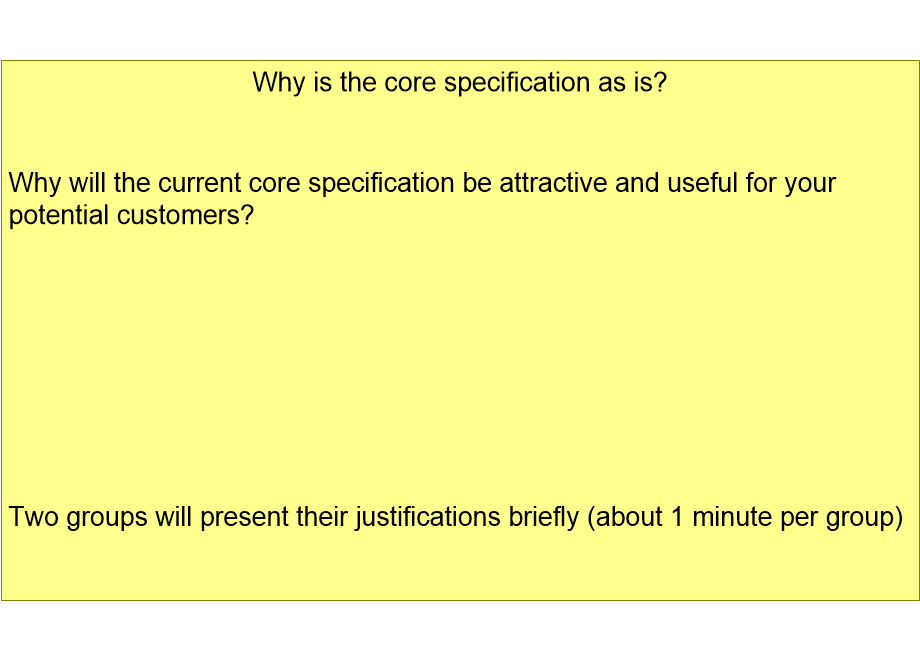 Why is the core specification as is?

Why will the current core specification be attractive and useful for your potential customers?

Two groups will present their justifications briefly (about 1 minute per group)